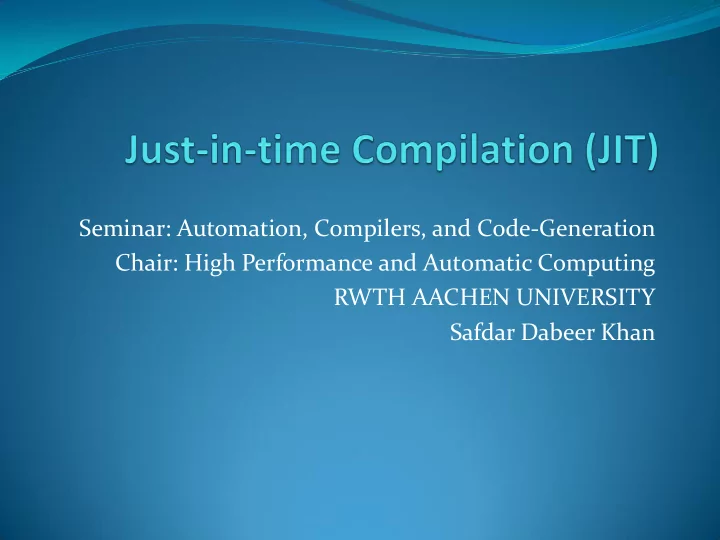 Just-in-time Compilation (JIT)

Seminar: Automation, Compilers, and Code-Generation
Chair: High Performance and Automatic Computing
RWTH AACHEN UNIVERSITY
Safdar Dabeer Khan